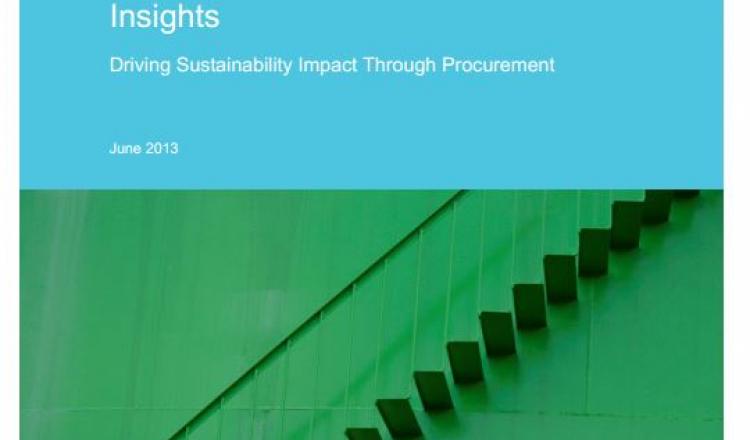 Insights

Driving Sustainability Impact Through Procurement

June 2013